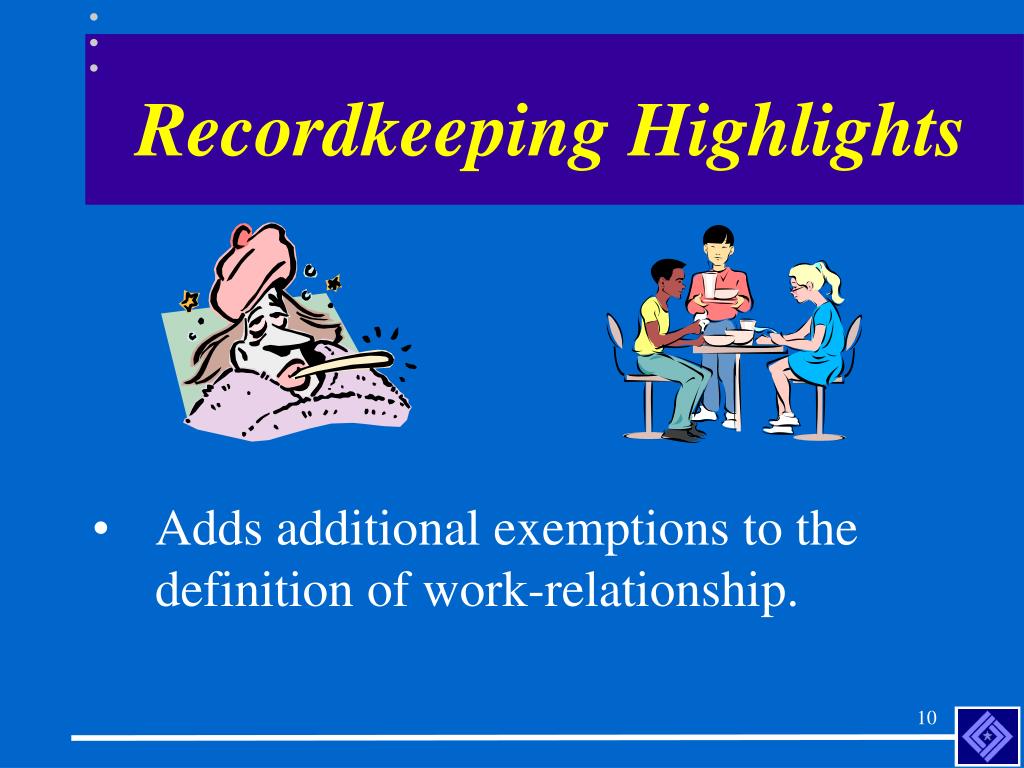 Recordkeeping Highlights

• Adds additional exemptions to the definition of work-relationship.

10